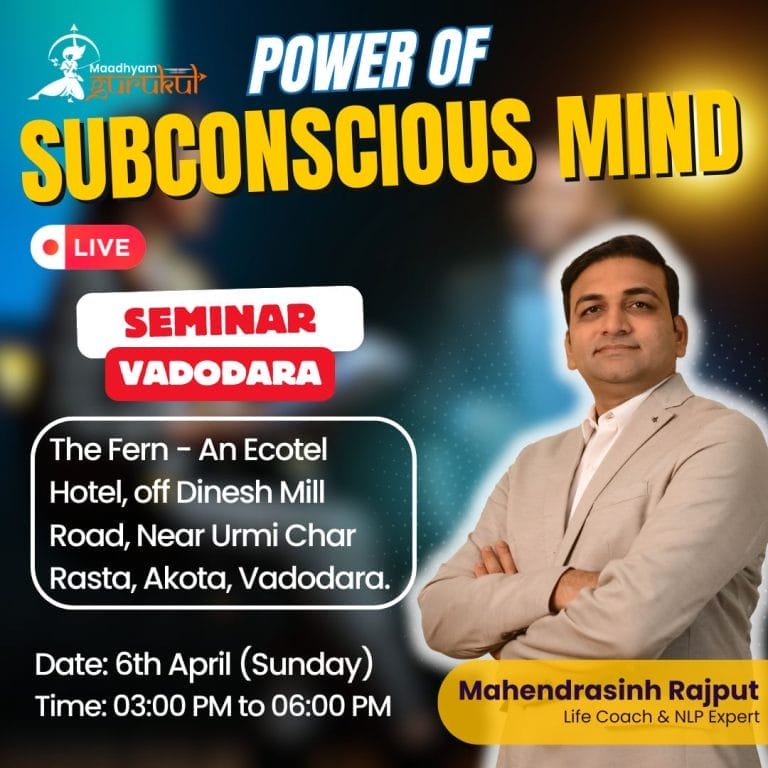 Maadhyam gurukul

POWER OF SUBCONSCIOUS MIND

LIVE

SEMINAR
VADODARA

The Fern - An Ecotel Hotel, off Dinesh Mill Road, Near Urmi Char Rasta, Akota, Vadodara.

Date: 6th April (Sunday)
Time: 03:00 PM to 06:00 PM

Mahendrasinh Rajput
Life Coach & NLP Expert